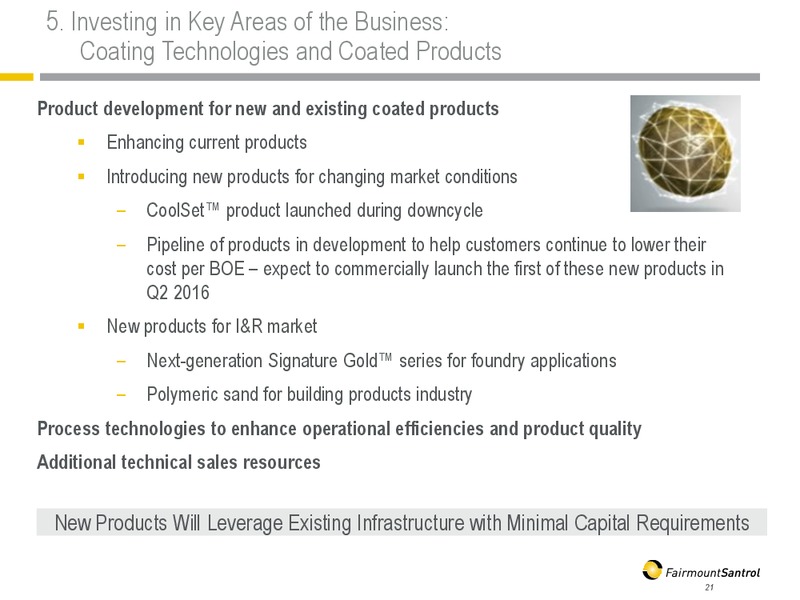 5. Investing in Key Areas of the Business:
Coating Technologies and Coated Products

Product development for new and existing coated products

▪ Enhancing current products

▪ Introducing new products for changing market conditions

– CoolSet™ product launched during downcycle

– Pipeline of products in development to help customers continue to lower their cost per BOE – expect to commercially launch the first of these new products in Q2 2016

▪ New products for I&R market

– Next-generation Signature Gold™ series for foundry applications

– Polymeric sand for building products industry

Process technologies to enhance operational efficiencies and product quality

Additional technical sales resources

New Products Will Leverage Existing Infrastructure with Minimal Capital Requirements

FairmountSantrol

21